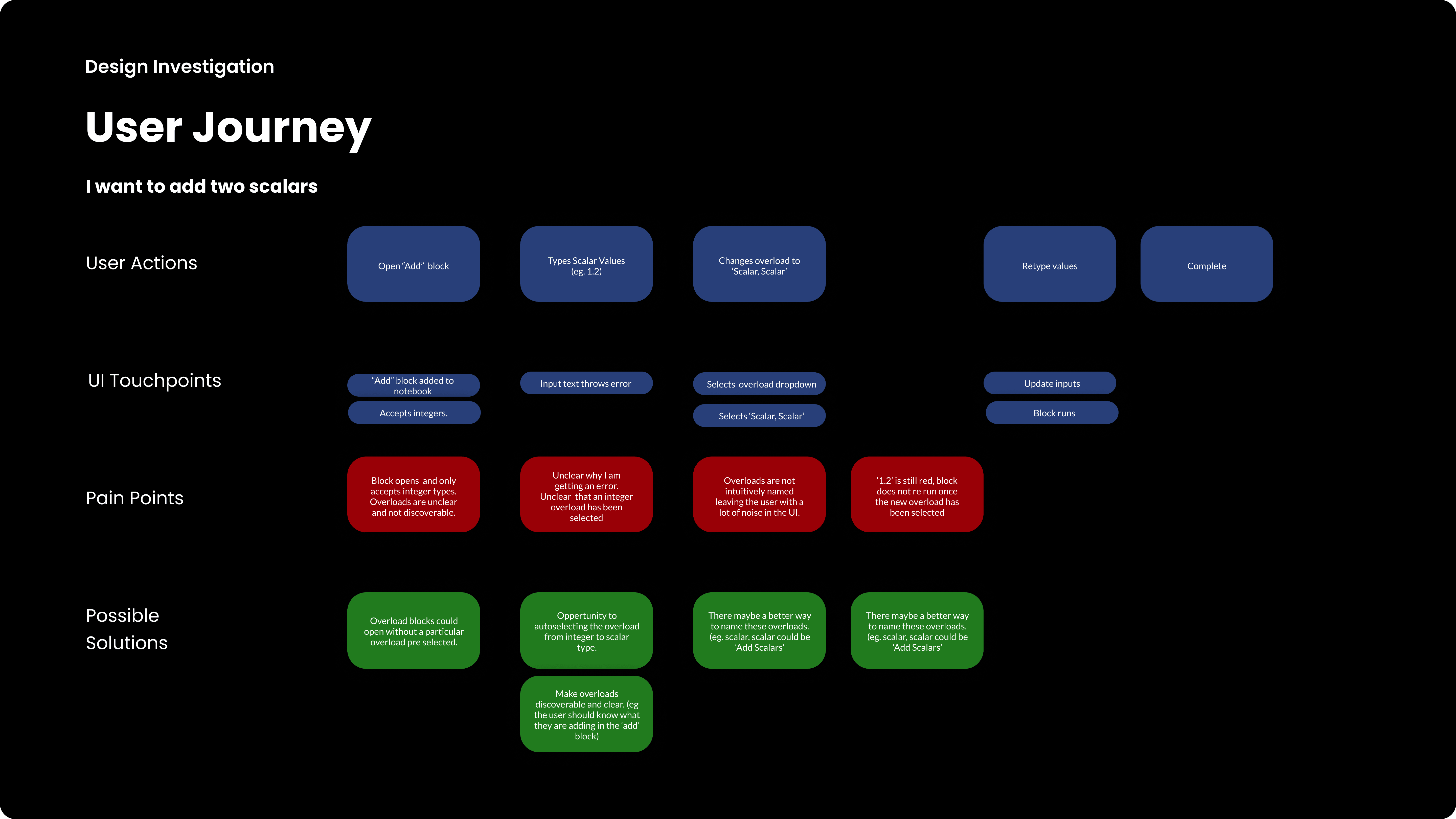 Design Investigation

User Journey

I want to add two scalars

User Actions

Open "Add" block

Types Scalar Values (eg. 1.2)

Changes overload to 'Scalar, Scalar'

Retype values

Complete

UI Touchpoints

"Add" block added to notebook

Accepts integers.

Input text throws error

Selects overload dropdown

Selects 'Scalar, Scalar'

Update inputs

Block runs

Pain Points

Block opens and only accepts integer types. Overloads are unclear and not discoverable.

Unclear why I am getting an error. Unclear that an integer overload has been selected

Overloads are not intuitively named leaving the user with a lot of noise in the UI.

'1.2' is still red, block does not re run once the new overload has been selected

Possible Solutions

Overload blocks could open without a particular overload pre selected.

Oppertunity to autoselecting the overload from integer to scalar type.

Make overloads discoverable and clear. (eg the user should know what they are adding in the 'add' block)

There maybe a better way to name these overloads. (eg. scalar, scalar could be 'Add Scalars'

There maybe a better way to name these overloads. (eg. scalar, scalar could be 'Add Scalars'